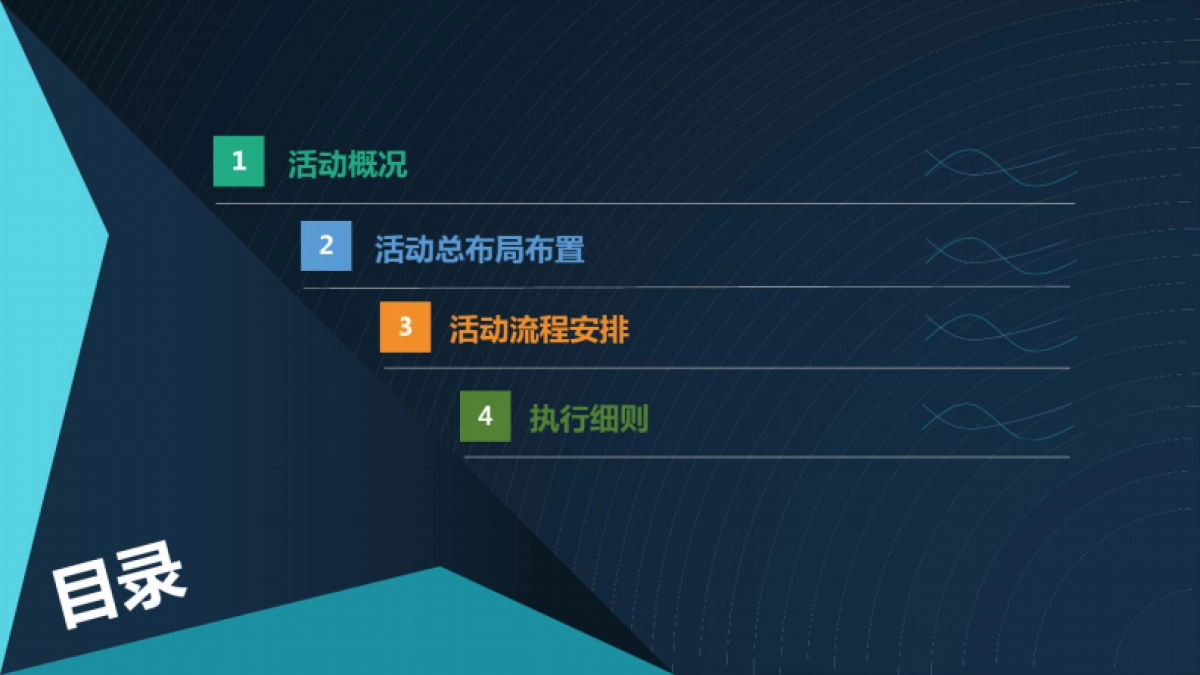 1 活动概况

2 活动总布局布置

3 活动流程安排

4 执行细则

目录